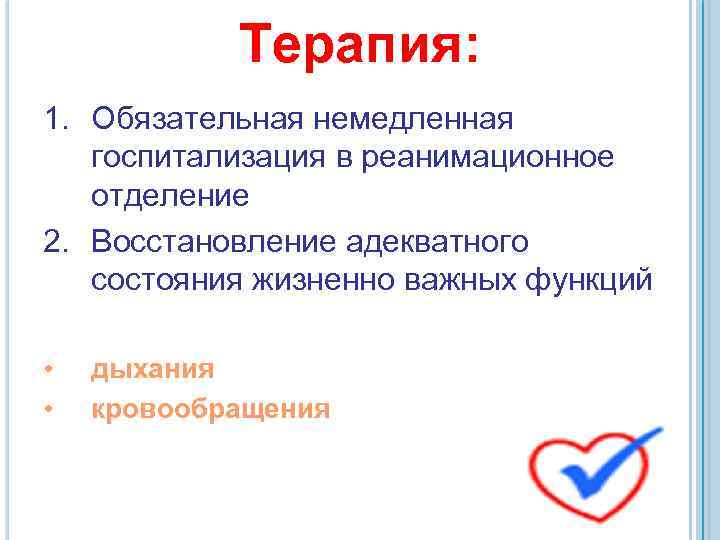 Терапия:

1. Обязательная немедленная госпитализация в реанимационное отделение
2. Восстановление адекватного состояния жизненно важных функций

• дыхания
• кровообращения